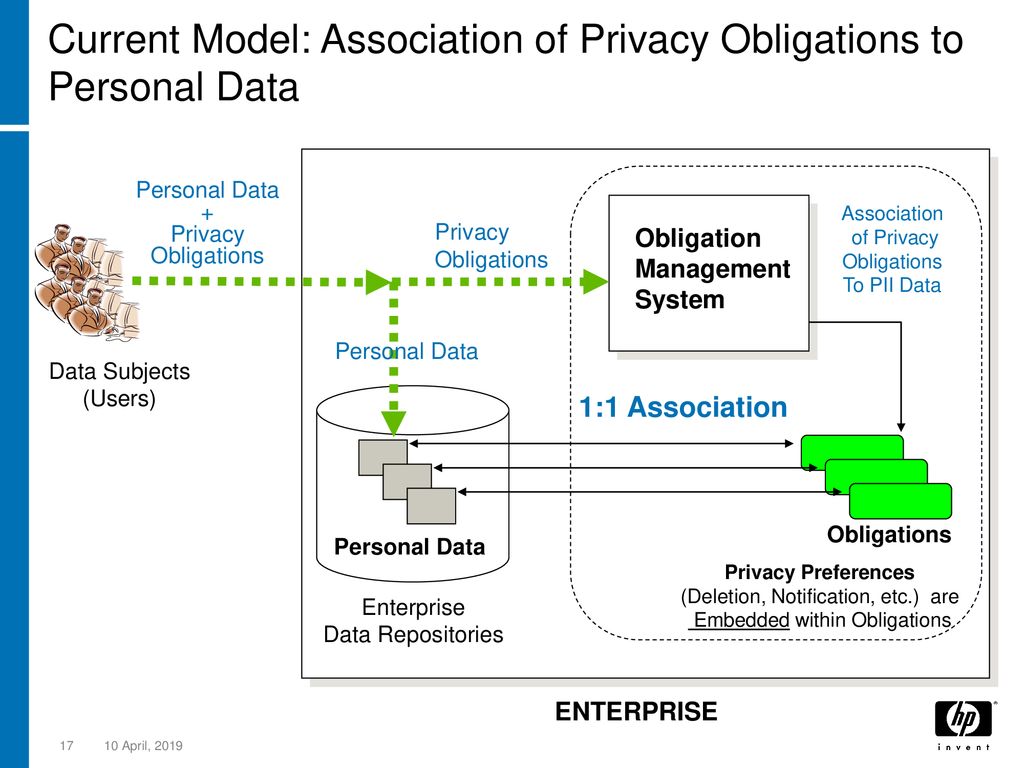 Current Model: Association of Privacy Obligations to Personal Data

Personal Data
+
Privacy
Obligations

Data Subjects
(Users)

Privacy
Obligations

Personal Data

Obligation
Management
System

Association
of Privacy
Obligations
To PII Data

1:1 Association

Personal Data

Enterprise
Data Repositories

Obligations

Privacy Preferences
(Deletion, Notification, etc.) are
Embedded within Obligations

ENTERPRISE

17 10 April, 2019

hp
invent